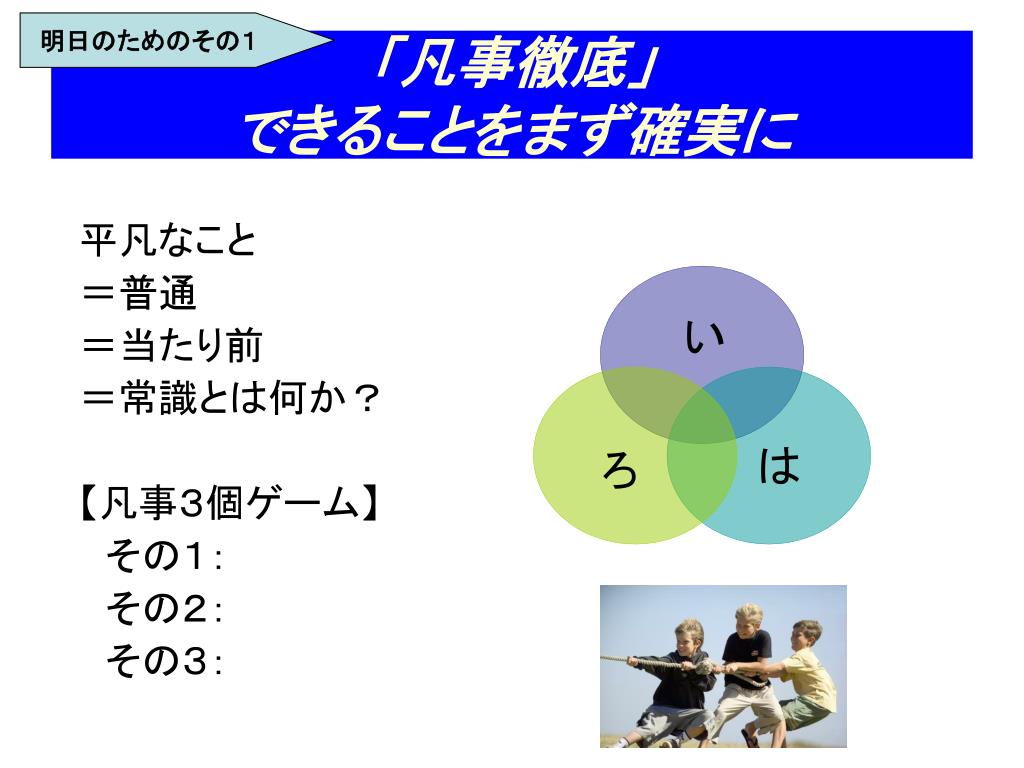 明日のためのその１

「凡事徹底」
できることをまず確実に

平凡なこと
＝普通
＝当たり前
＝常識とは何か？

【凡事３個ゲーム】
その１：
その２：
その３：

い
ろ
は